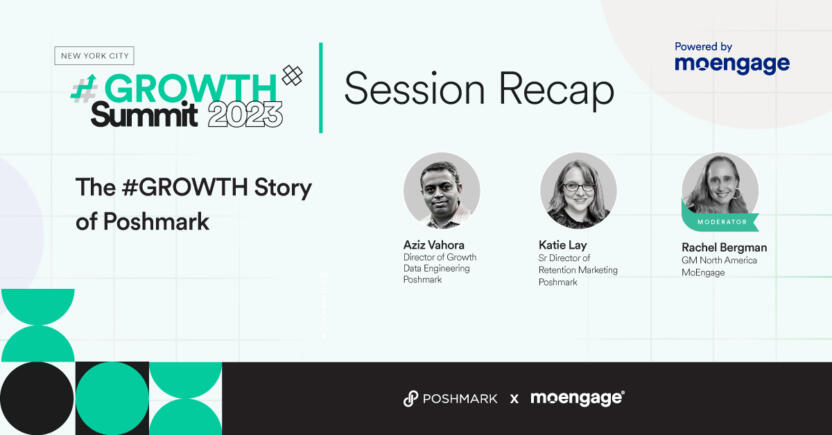 NEW YORK CITY

#GROWTH Summit 2023

Session Recap

Powered by moengage

The #GROWTH Story of Poshmark

Aziz Vahora
Director of Growth Data Engineering Poshmark

Katie Lay
Sr Director of Retention Marketing Poshmark

MODERATOR
Rachel Bergman
GM North America MoEngage

POSHMARK x moengage